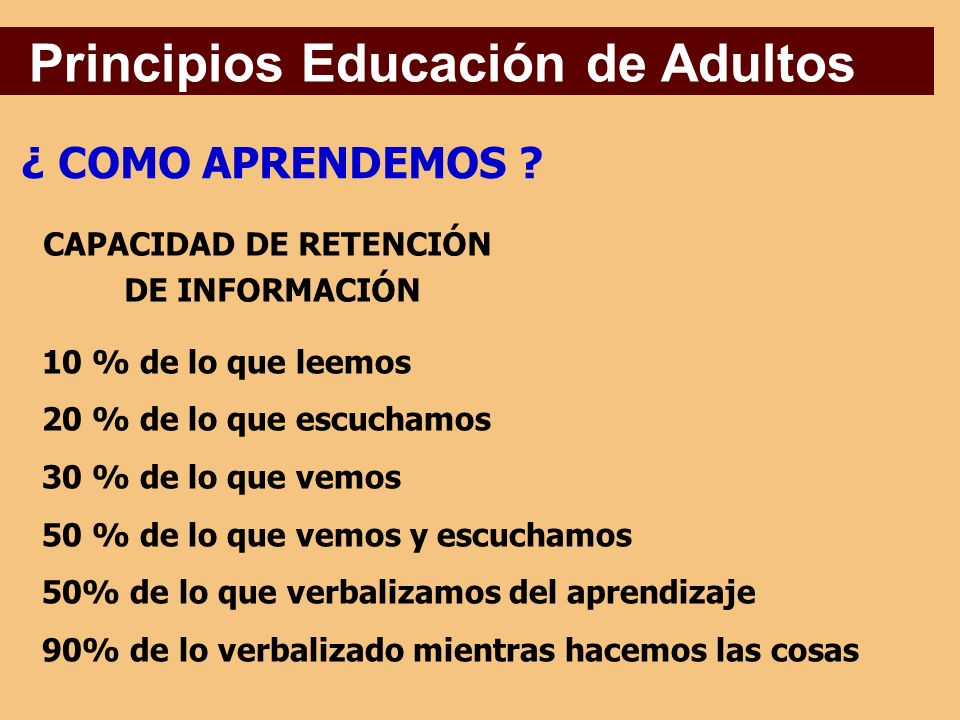 Principios Educación de Adultos

¿ COMO APRENDEMOS ?

CAPACIDAD DE RETENCIÓN
DE INFORMACIÓN

10 % de lo que leemos

20 % de lo que escuchamos

30 % de lo que vemos

50 % de lo que vemos y escuchamos

50% de lo que verbalizamos del aprendizaje

90% de lo verbalizado mientras hacemos las cosas